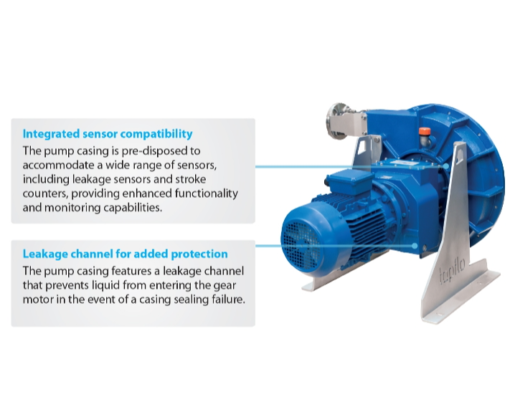 Integrated sensor compatibility
The pump casing is pre-disposed to accommodate a wide range of sensors, including leakage sensors and stroke counters, providing enhanced functionality and monitoring capabilities.

Leakage channel for added protection
The pump casing features a leakage channel that prevents liquid from entering the gear motor in the event of a casing sealing failure.

tapflo